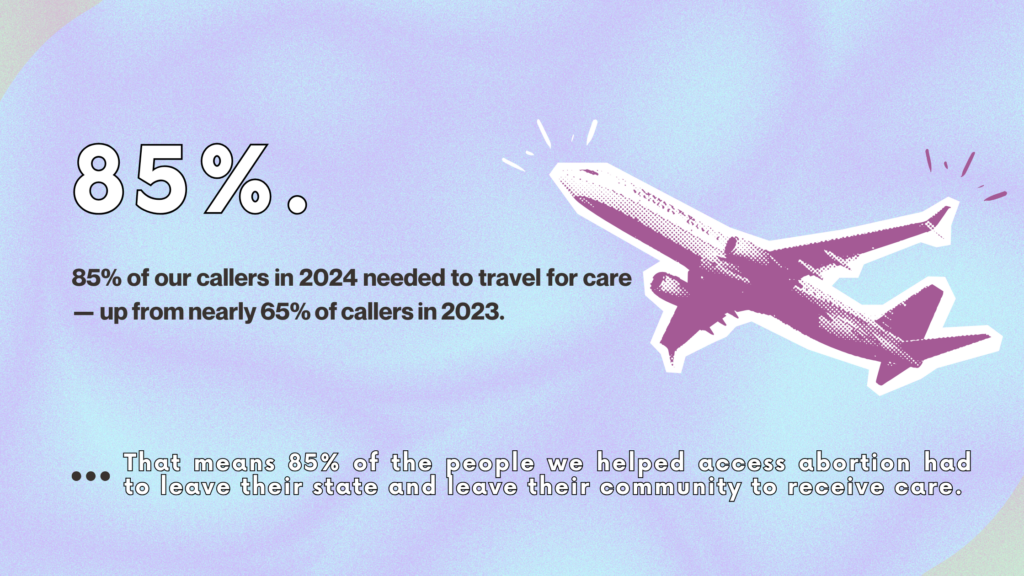 85%.

85% of our callers in 2024 needed to travel for care — up from nearly 65% of callers in 2023.

... That means 85% of the people we helped access abortion had to leave their state and leave their community to receive care.